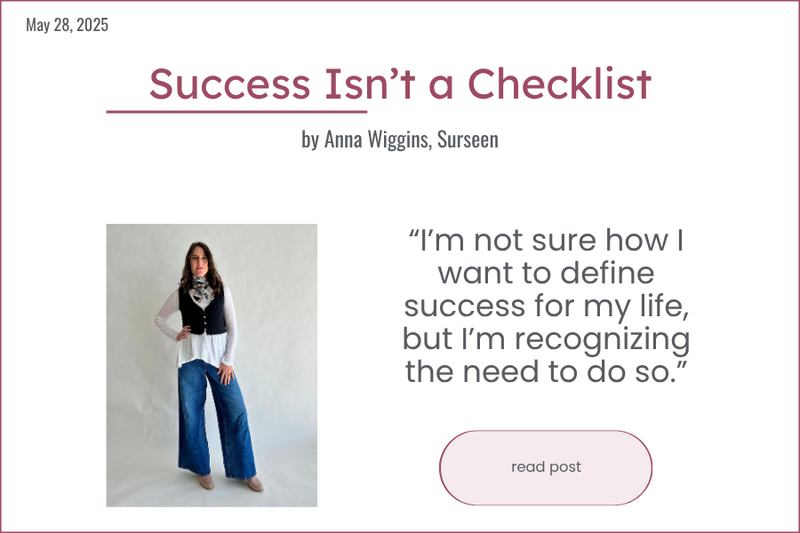 May 28, 2025

Success Isn’t a Checklist

by Anna Wiggins, Surseen

“I’m not sure how I want to define success for my life, but I’m recognizing the need to do so.”

read post